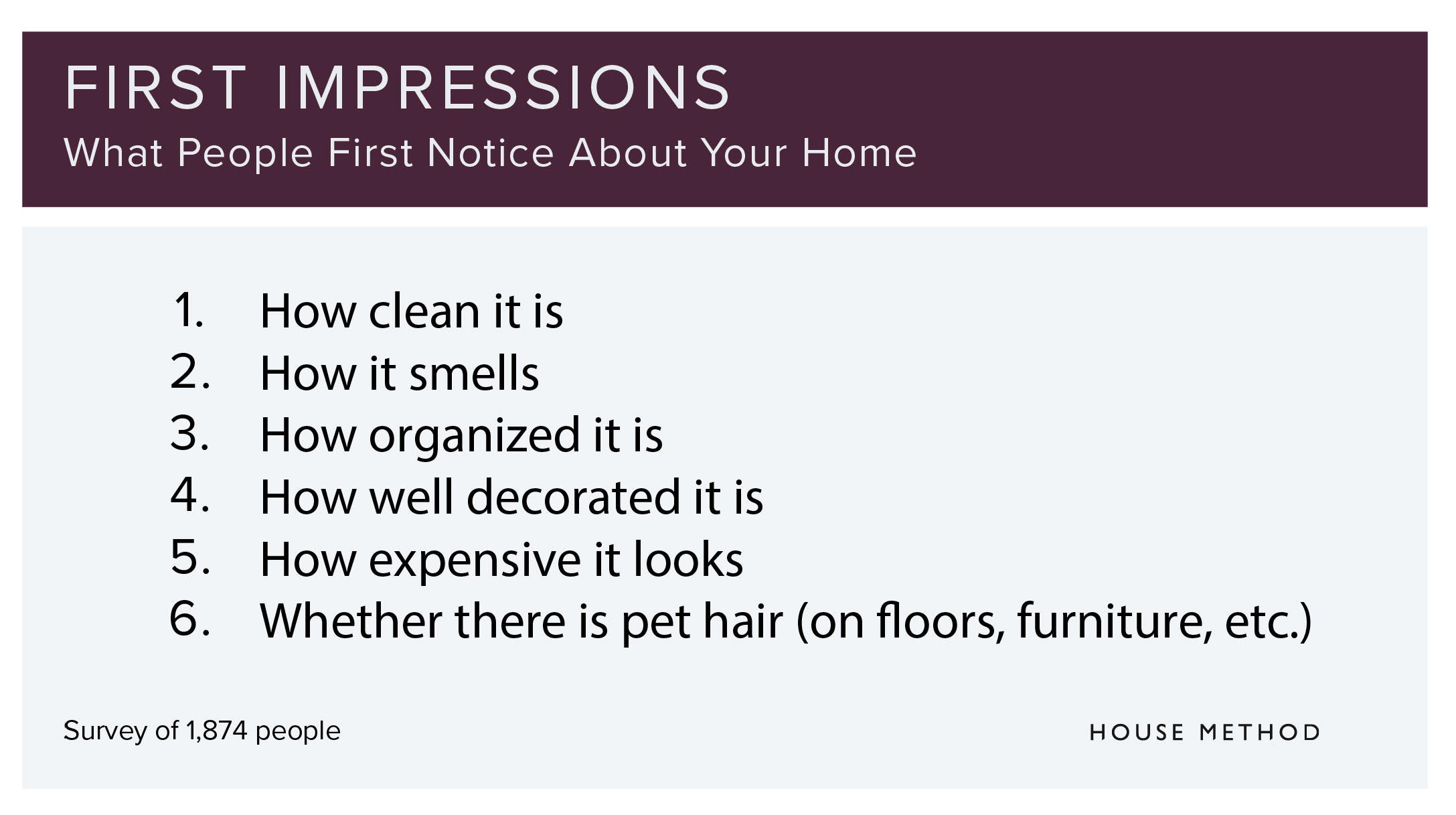 FIRST IMPRESSIONS
What People First Notice About Your Home

1. How clean it is
2. How it smells
3. How organized it is
4. How well decorated it is
5. How expensive it looks
6. Whether there is pet hair (on floors, furniture, etc.)

Survey of 1,874 people

HOUSE METHOD